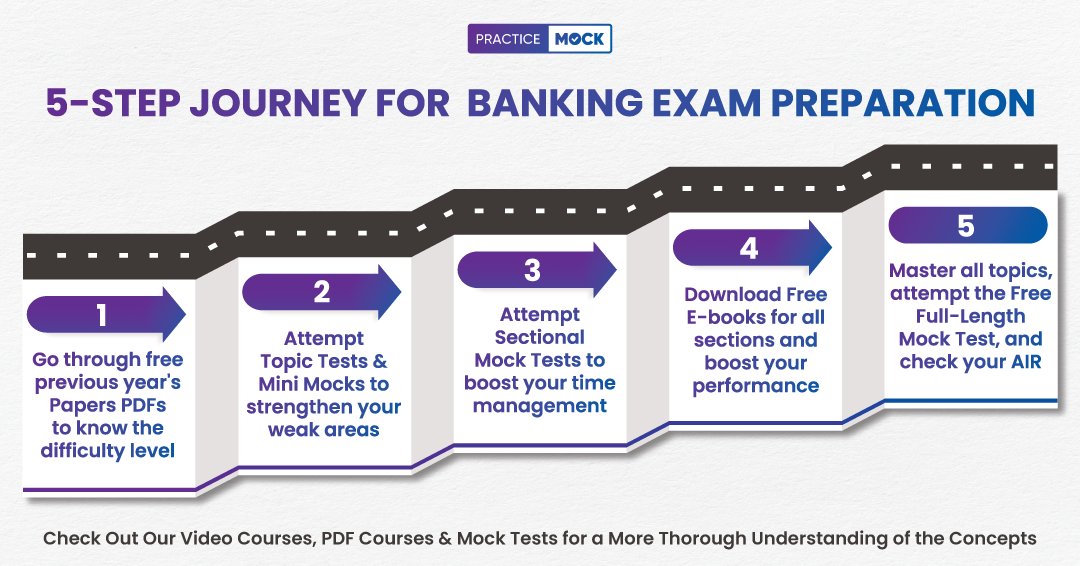 PRACTICE MOCK

5-STEP JOURNEY FOR BANKING EXAM PREPARATION

1
Go through free previous year's Papers PDFs to know the difficulty level

2
Attempt Topic Tests & Mini Mocks to strengthen your weak areas

3
Attempt Sectional Mock Tests to boost your time management

4
Download Free E-books for all sections and boost your performance

5
Master all topics, attempt the Free Full-Length Mock Test, and check your AIR

Check Out Our Video Courses, PDF Courses & Mock Tests for a More Thorough Understanding of the Concepts